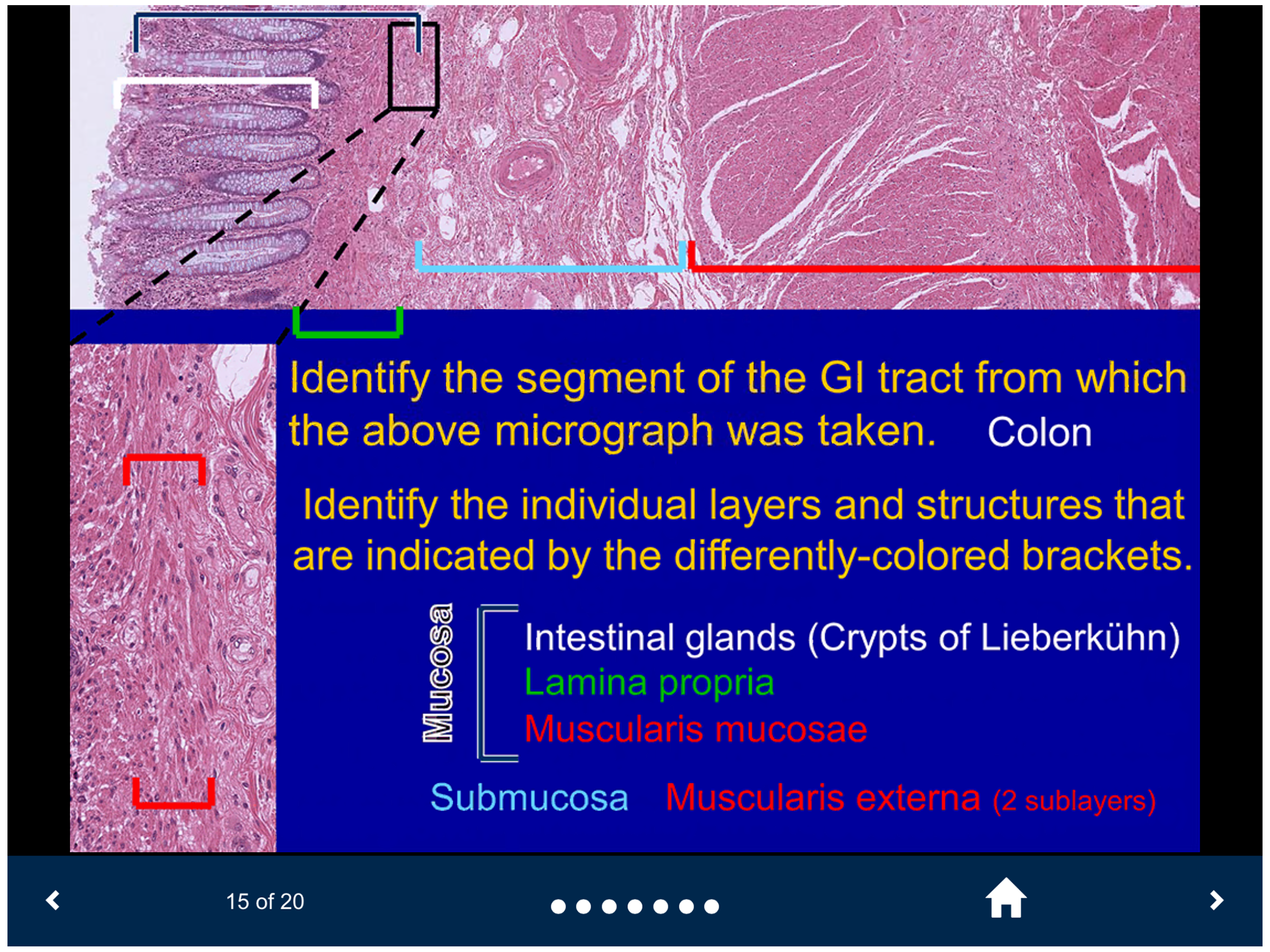 Identify the segment of the GI tract from which the above micrograph was taken. Colon

Identify the individual layers and structures that are indicated by the differently-colored brackets.

Mucosa

Intestinal glands (Crypts of Lieberkühn)
Lamina propria
Muscularis mucosae

Submucosa Muscularis externa (2 sublayers)

15 of 20